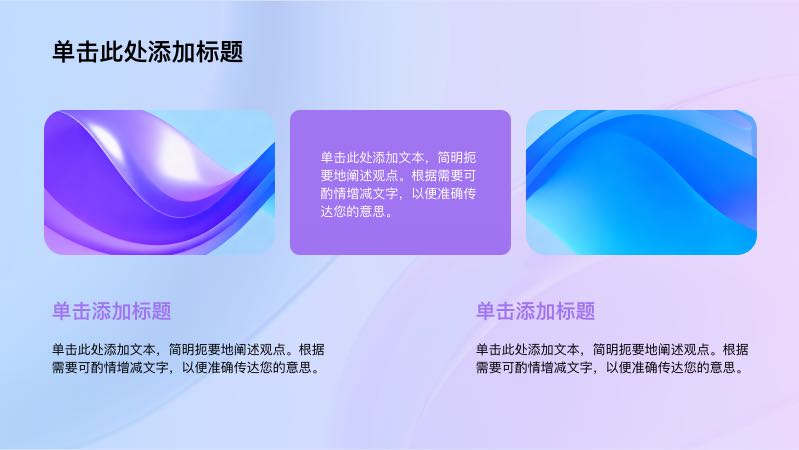 单击此处添加标题

单击此处添加文本，简明扼要地阐述观点。根据需要可酌情增减文字，以便准确传达您的意思。

单击添加标题

单击此处添加文本，简明扼要地阐述观点。根据需要可酌情增减文字，以便准确传达您的意思。

单击添加标题

单击此处添加文本，简明扼要地阐述观点。根据需要可酌情增减文字，以便准确传达您的意思。